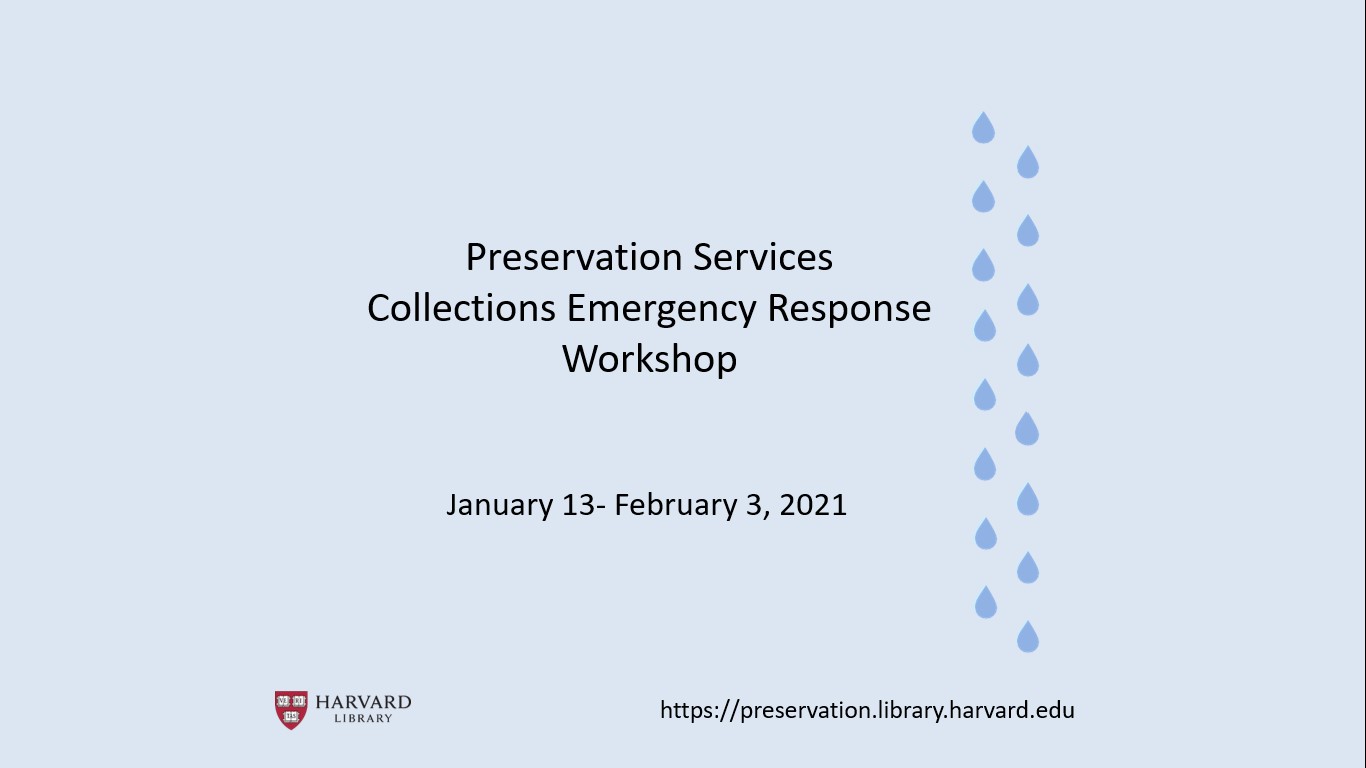 Preservation Services
Collections Emergency Response
Workshop

January 13- February 3, 2021

HARVARD
LIBRARY

https://preservation.library.harvard.edu